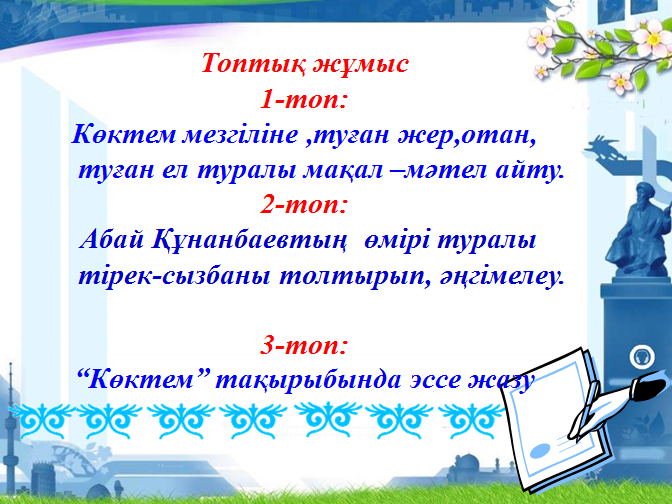 Топтық жұмыс
1-топ:
Көктем мезгіліне ,туған жер,отан, туған ел туралы мақал –мәтел айту.
2-топ:
Абай Құнанбаевтың өмірі туралы тірек-сызбаны толтырып, әңгімелеу.

3-топ:
“Көктем” тақырыбында эссе жазу